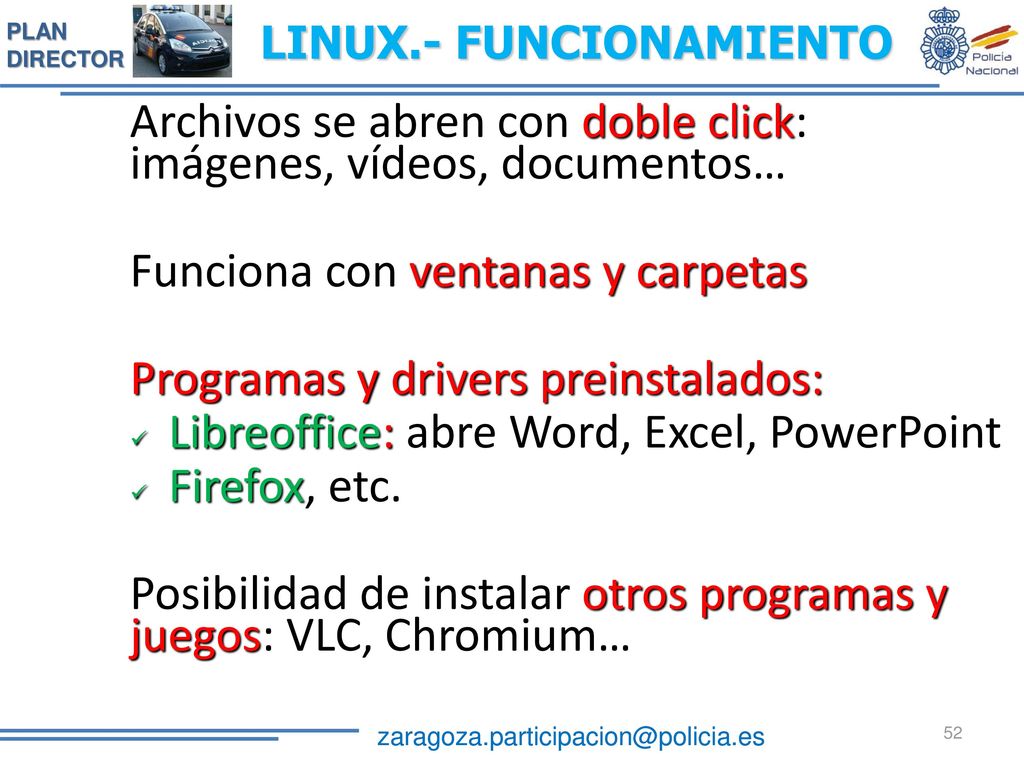 PLAN DIRECTOR

LINUX.- FUNCIONAMIENTO

Policía Nacional

Archivos se abren con doble click: imágenes, vídeos, documentos…

Funciona con ventanas y carpetas

Programas y drivers preinstalados:
✓ Libreoffice: abre Word, Excel, PowerPoint
✓ Firefox, etc.

Posibilidad de instalar otros programas y juegos: VLC, Chromium…

zaragoza.participacion@policia.es

52